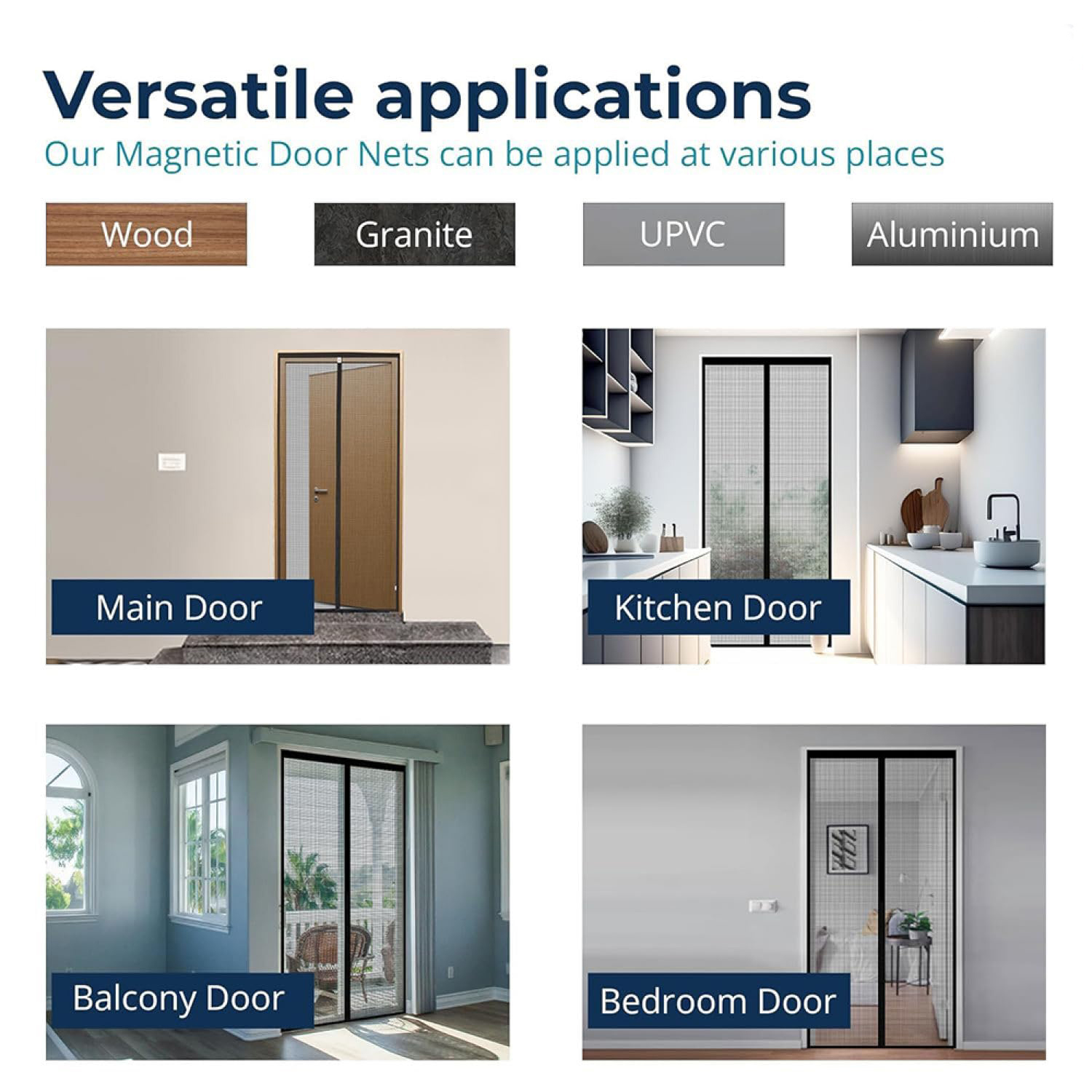 Versatile applications

Our Magnetic Door Nets can be applied at various places

Wood

Granite

UPVC

Aluminium

Main Door

Kitchen Door

Balcony Door

Bedroom Door